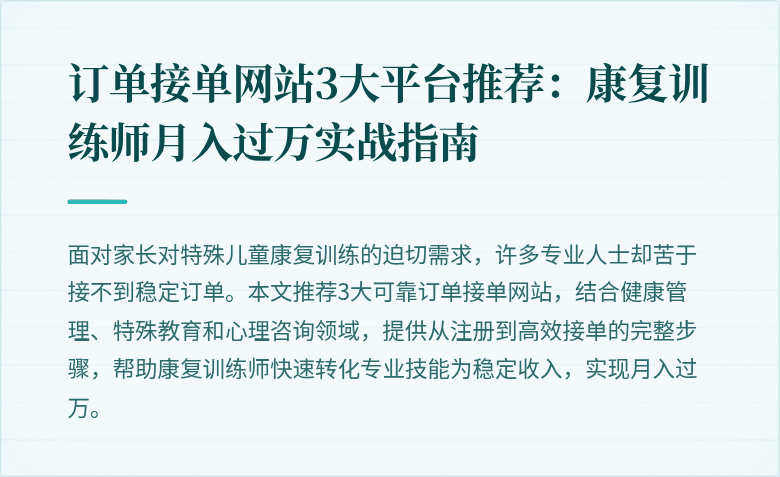 订单接单网站3大平台推荐：康复训练师月入过万实战指南

面对家长对特殊儿童康复训练的迫切需求，许多专业人士却苦于接不到稳定订单。本文推荐3大可靠订单接单网站，结合健康管理、特殊教育和心理咨询领域，提供从注册到高效接单的完整步骤，帮助康复训练师快速转化专业技能为稳定收入，实现月入过万。